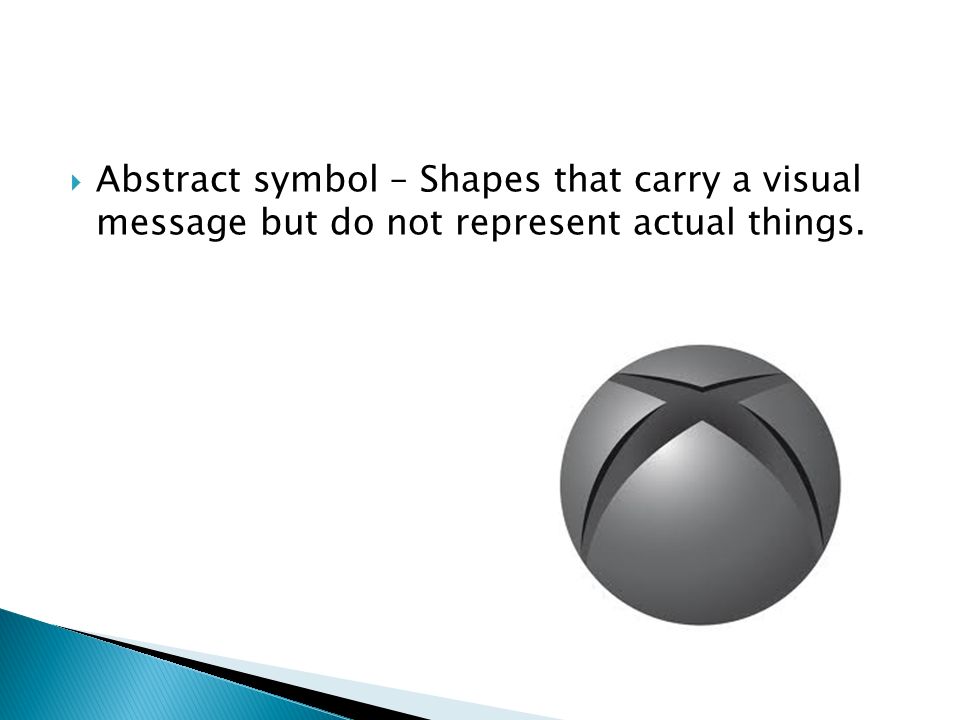 Abstract symbol – Shapes that carry a visual message but do not represent actual things.